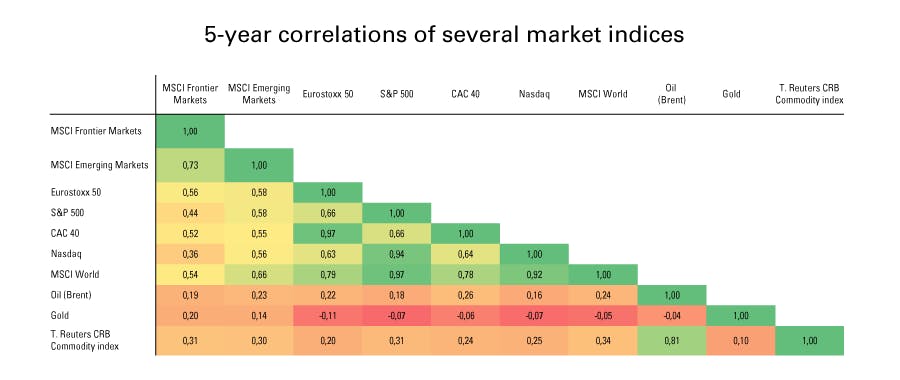 5-year correlations of several market indices

| | MSCI Frontier Markets | MSCI Emerging Markets | Eurostoxx 50 | S&P 500 | CAC 40 | Nasdaq | MSCI World | Oil (Brent) | Gold | T. Reuters CRB Commodity index |
|---|---|---|---|---|---|---|---|---|---|---|
| MSCI Frontier Markets | 1,00 | | | | | | | | | |
| MSCI Emerging Markets | 0,73 | 1,00 | | | | | | | | |
| Eurostoxx 50 | 0,56 | 0,58 | 1,00 | | | | | | | |
| S&P 500 | 0,44 | 0,58 | 0,66 | 1,00 | | | | | | |
| CAC 40 | 0,52 | 0,55 | 0,97 | 0,66 | 1,00 | | | | | |
| Nasdaq | 0,36 | 0,56 | 0,63 | 0,94 | 0,64 | 1,00 | | | | |
| MSCI World | 0,54 | 0,66 | 0,79 | 0,97 | 0,78 | 0,92 | 1,00 | | | |
| Oil (Brent) | 0,19 | 0,23 | 0,22 | 0,18 | 0,26 | 0,16 | 0,24 | 1,00 | | |
| Gold | 0,20 | 0,14 | -0,11 | -0,07 | -0,06 | -0,07 | -0,05 | -0,04 | 1,00 | |
| T. Reuters CRB Commodity index | 0,31 | 0,30 | 0,20 | 0,31 | 0,24 | 0,25 | 0,34 | 0,81 | 0,10 | 1,00 |